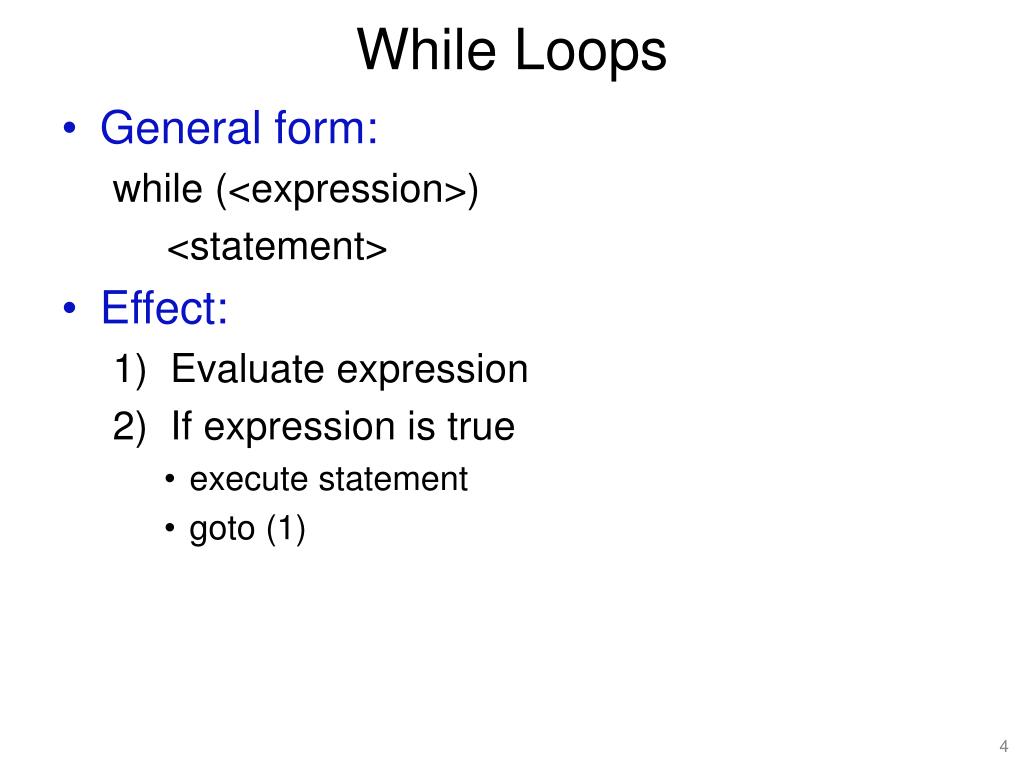 While Loops

• General form:
while (<expression>)
<statement>

• Effect:
1) Evaluate expression
2) If expression is true
• execute statement
• goto (1)

4